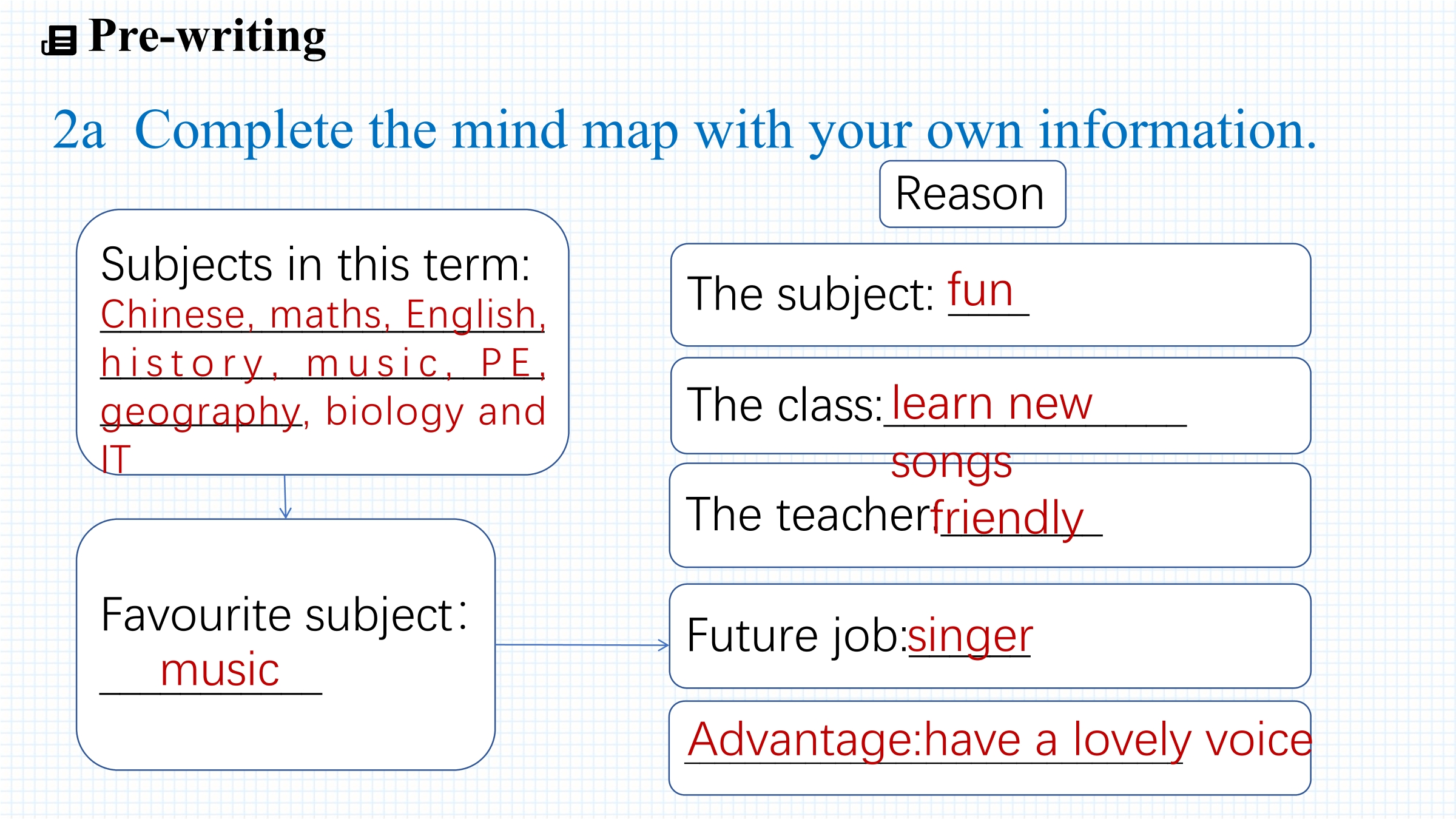 Pre-writing

2a Complete the mind map with your own information.

Subjects in this term: Chinese, maths, English, history, music, PE, geography, biology and IT

Favourite subject: music

Reason

The subject: fun

The class: learn new songs

The teacher: friendly

Future job: singer

Advantage: have a lovely voice